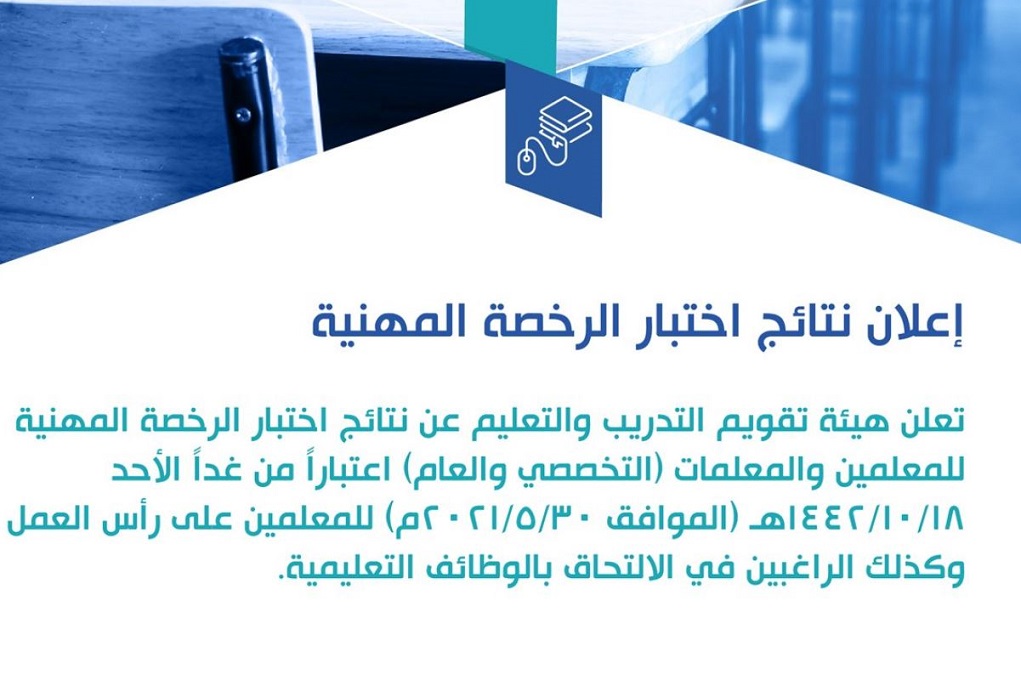 إعلان نتائج اختبار الرخصة المهنية

تعلن هيئة تقويم التدريب والتعليم عن نتائج اختبار الرخصة المهنية للمعلمين والمعلمات (التخصصي والعام) اعتباراً من غداً الأحد ١٤٤٢/١٠/١٨هـ (الموافق ٢٠٢١/٥/٣٠م) للمعلمين على رأس العمل وكذلك الراغبين في الالتحاق بالوظائف التعليمية.